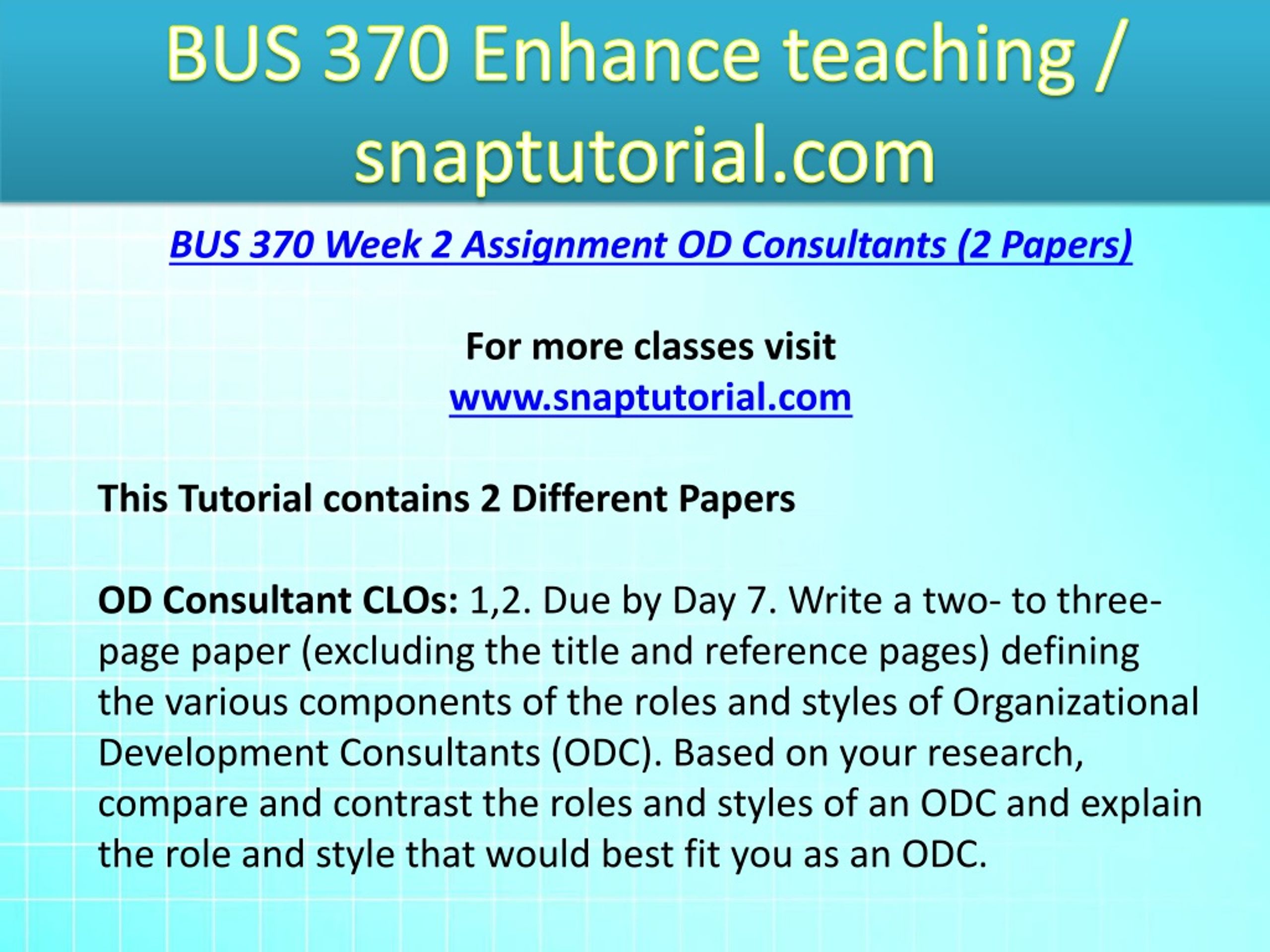 BUS 370 Enhance teaching / snaptutorial.com

BUS 370 Week 2 Assignment OD Consultants (2 Papers)

For more classes visit
www.snaptutorial.com

This Tutorial contains 2 Different Papers

OD Consultant CLOs: 1,2. Due by Day 7. Write a two- to three-page paper (excluding the title and reference pages) defining the various components of the roles and styles of Organizational Development Consultants (ODC). Based on your research, compare and contrast the roles and styles of an ODC and explain the role and style that would best fit you as an ODC.